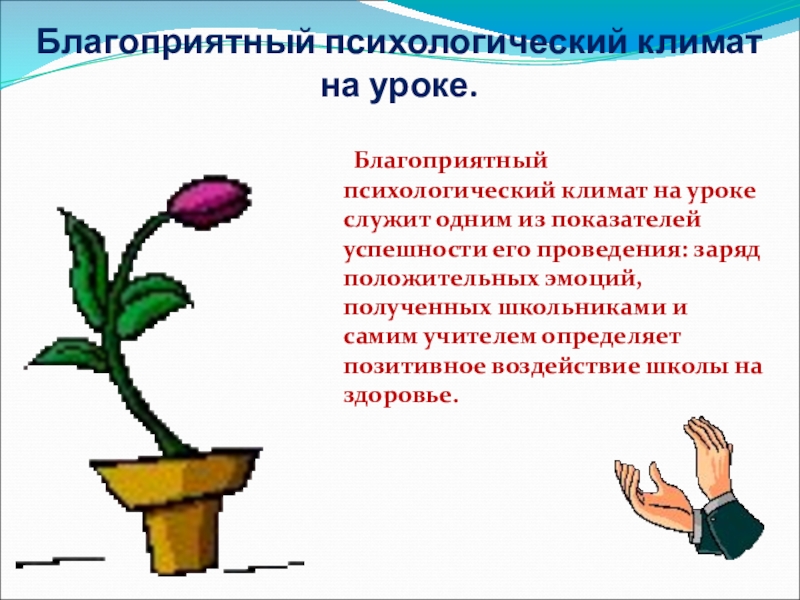 Благоприятный психологический климат на уроке.

Благоприятный психологический климат на уроке служит одним из показателей успешности его проведения: заряд положительных эмоций, полученных школьниками и самим учителем определяет позитивное воздействие школы на здоровье.